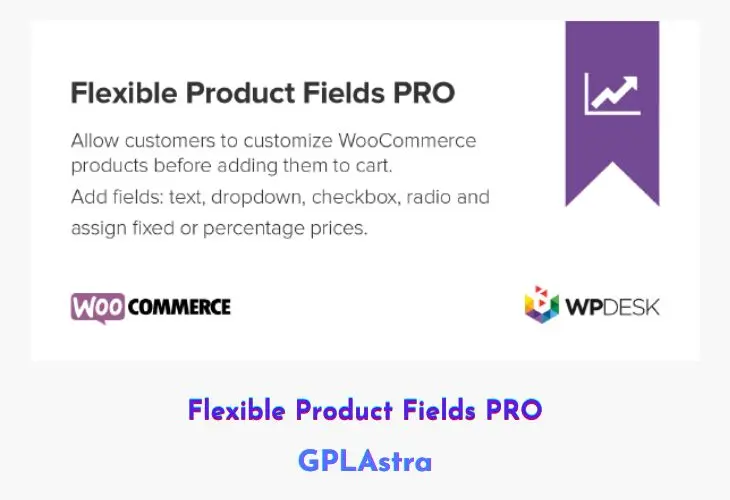 Flexible Product Fields PRO

Allow customers to customize WooCommerce products before adding them to cart.

Add fields: text, dropdown, checkbox, radio and assign fixed or percentage prices.

WOO COMMERCE

WPDESK

Flexible Product Fields PRO

GPLAstra